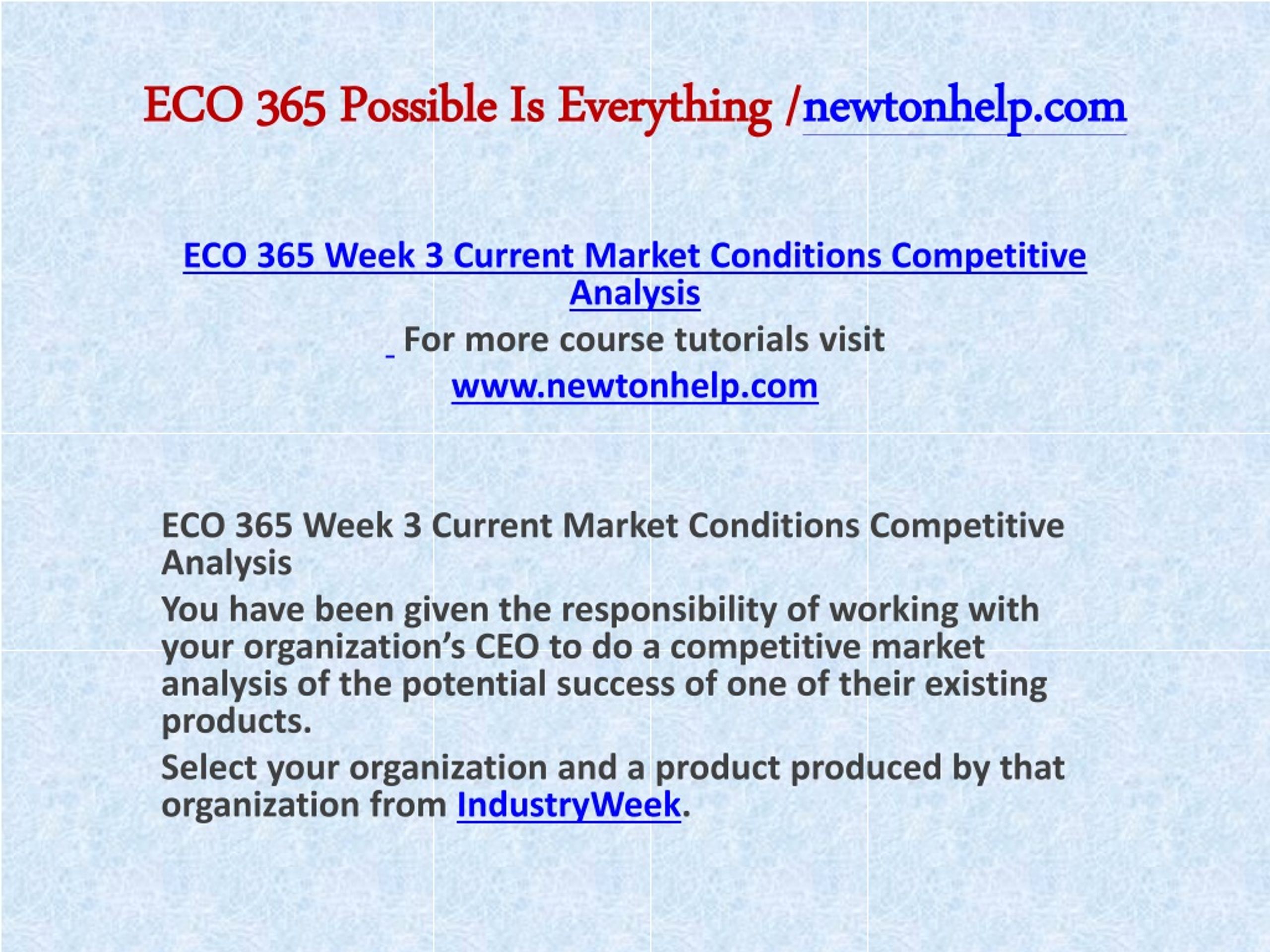 ECO 365 Possible Is Everything /newtonhelp.com

ECO 365 Week 3 Current Market Conditions Competitive Analysis

For more course tutorials visit

www.newtonhelp.com

ECO 365 Week 3 Current Market Conditions Competitive Analysis

You have been given the responsibility of working with your organization's CEO to do a competitive market analysis of the potential success of one of their existing products.

Select your organization and a product produced by that organization from IndustryWeek.